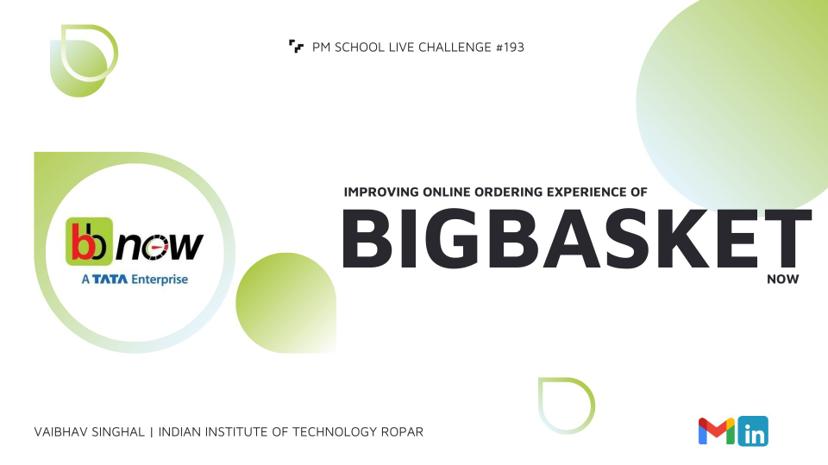 PM SCHOOL LIVE CHALLENGE #193

bb now
A TATA Enterprise

IMPROVING ONLINE ORDERING EXPERIENCE OF
BIGBASKET
NOW

VAIBHAV SINGHAL | INDIAN INSTITUTE OF TECHNOLOGY ROPAR

in